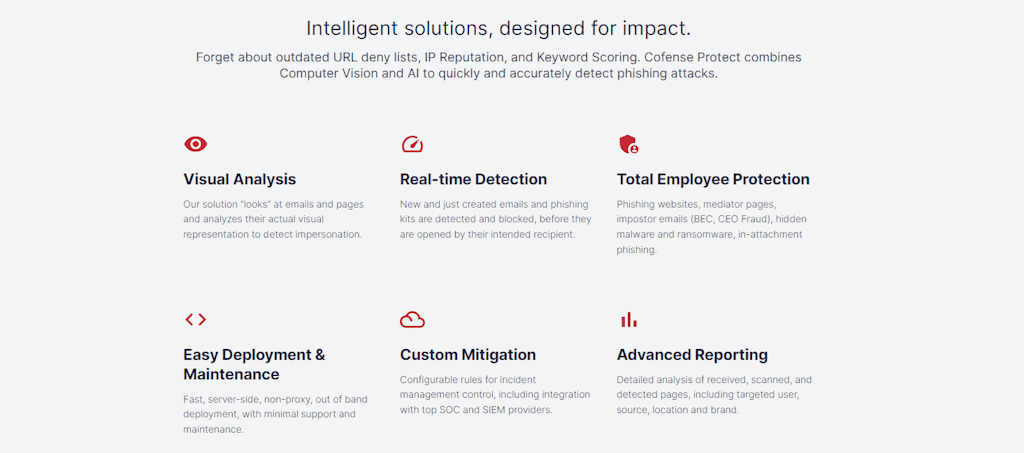 Intelligent solutions, designed for impact.

Forget about outdated URL deny lists, IP Reputation, and Keyword Scoring. Cofense Protect combines Computer Vision and AI to quickly and accurately detect phishing attacks.

Visual Analysis

Our solution "looks" at emails and pages and analyzes their actual visual representation to detect impersonation.

Real-time Detection

New and just created emails and phishing kits are detected and blocked, before they are opened by their intended recipient.

Total Employee Protection

Phishing websites, mediator pages, impostor emails (BEC, CEO Fraud), hidden malware and ransomware, in-attachment phishing.

Easy Deployment & Maintenance

Fast, server-side, non-proxy, out of band deployment, with minimal support and maintenance.

Custom Mitigation

Configurable rules for incident management control, including integration with top SOC and SIEM providers.

Advanced Reporting

Detailed analysis of received, scanned, and detected pages, including targeted user, source, location and brand.